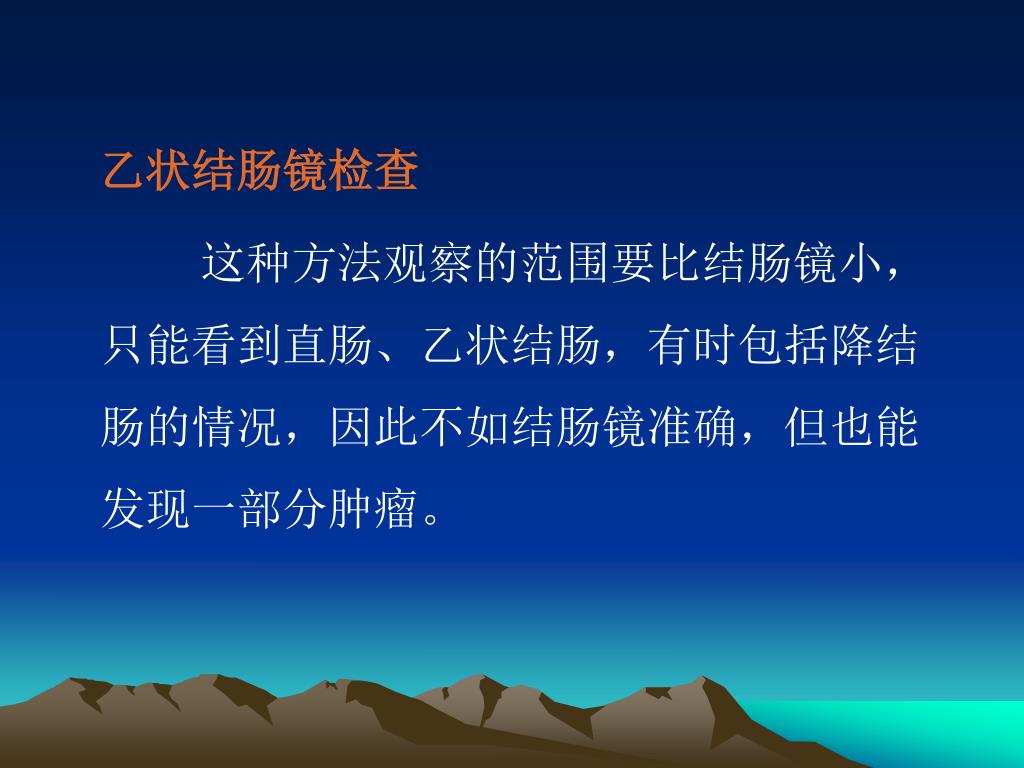 乙状结肠镜检查

这种方法观察的范围要比结肠镜小，只能看到直肠、乙状结肠，有时包括降结肠的情况，因此不如结肠镜准确，但也能发现一部分肿瘤。